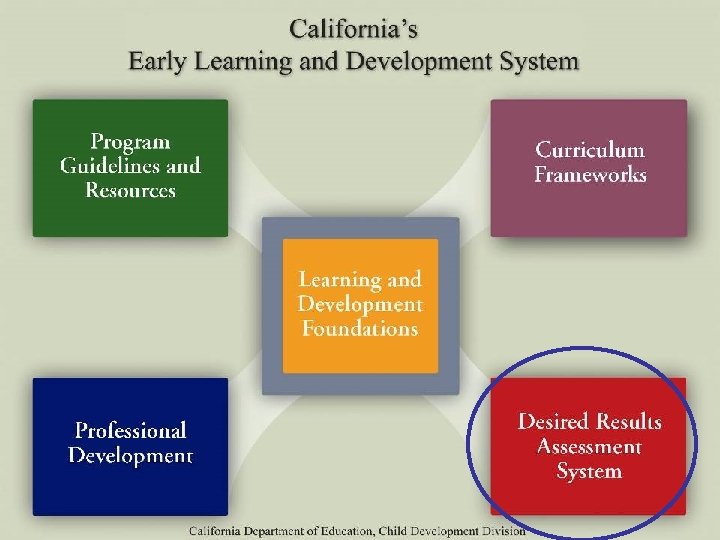 California's
Early Learning and Development System

Program Guidelines and Resources

Curriculum Frameworks

Learning and Development Foundations

Professional Development

Desired Results Assessment System

California Department of Education, Child Development Division